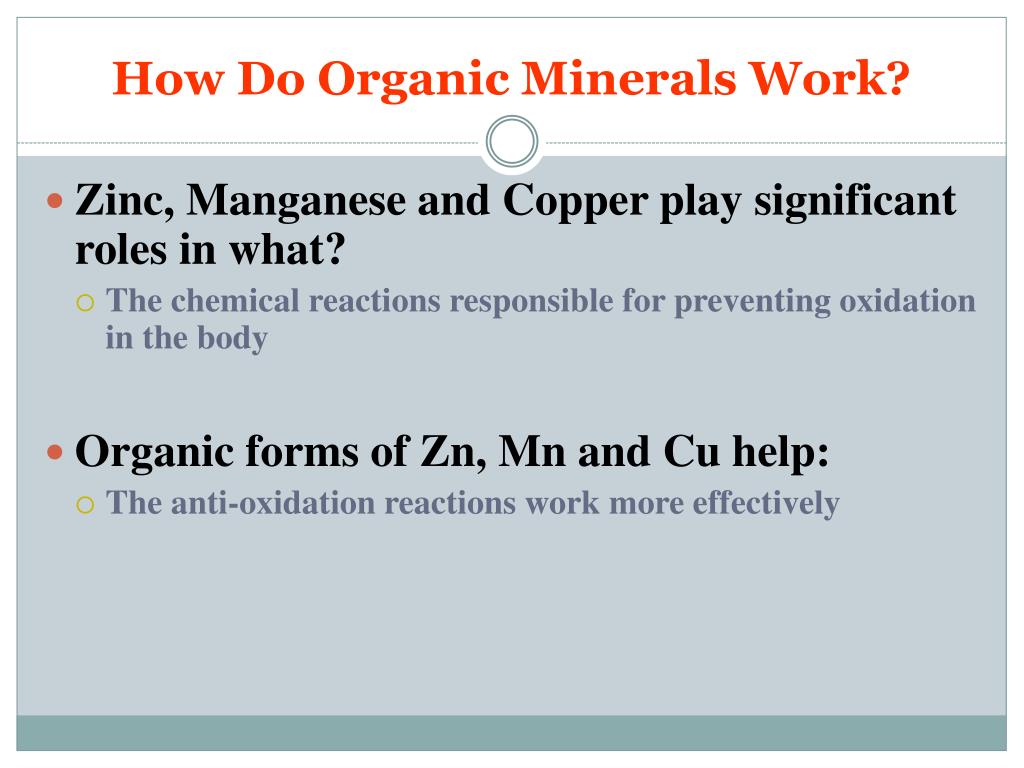 How Do Organic Minerals Work?

Zinc, Manganese and Copper play significant roles in what?

The chemical reactions responsible for preventing oxidation in the body

Organic forms of Zn, Mn and Cu help:

The anti-oxidation reactions work more effectively